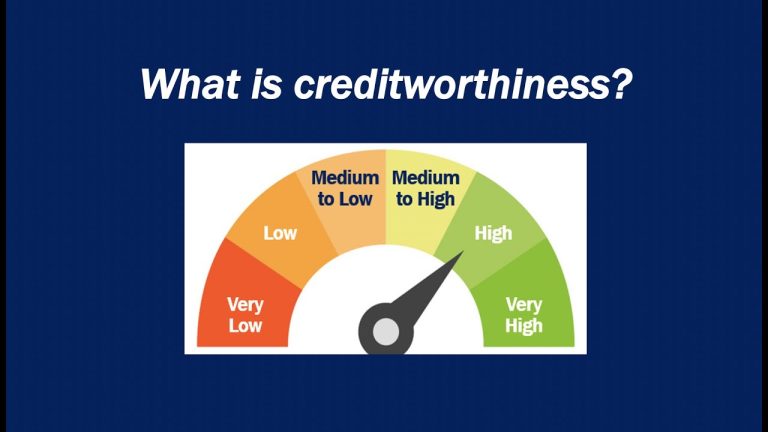 What is creditworthiness?

Very Low

Low

Medium to Low

Medium to High

High

Very High